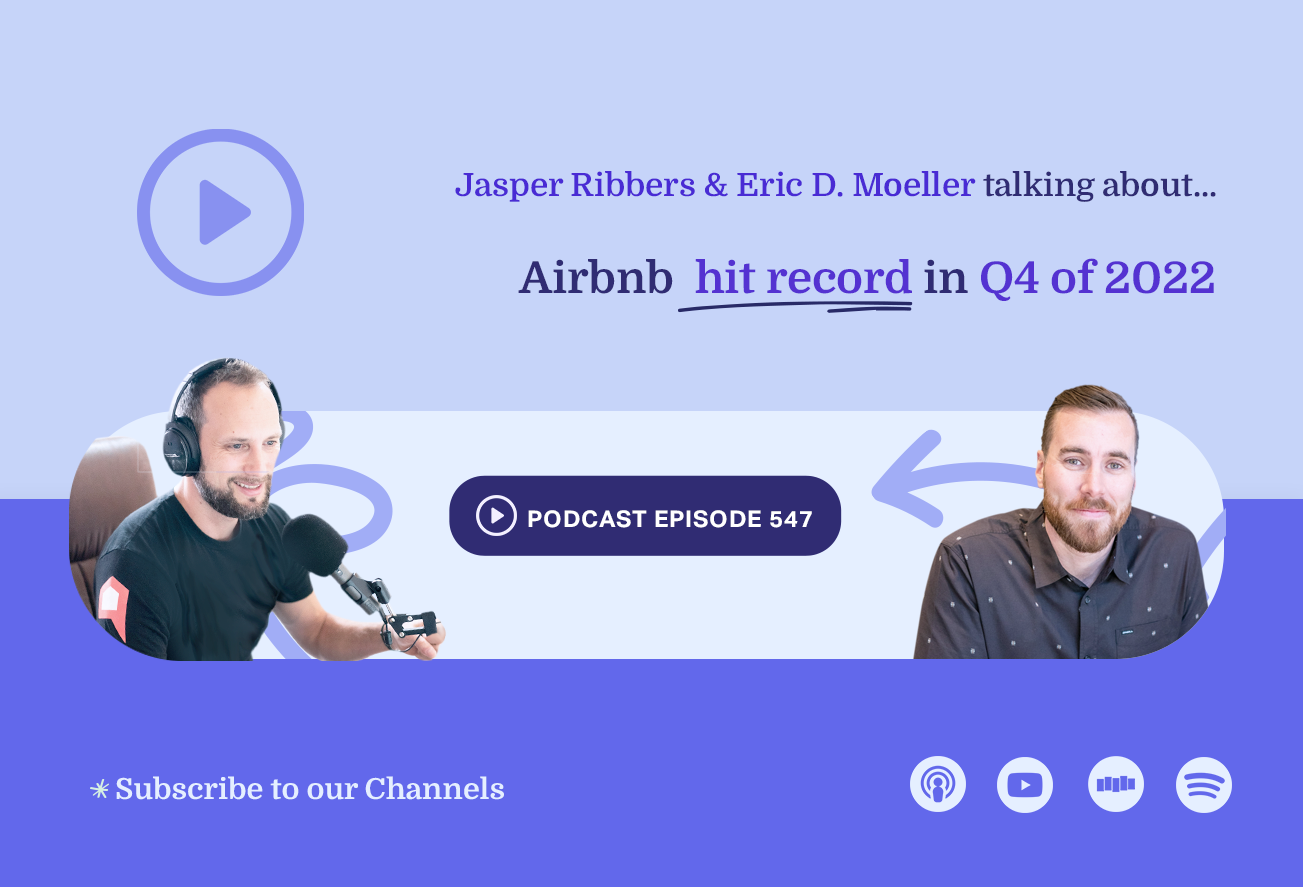 Jasper Ribbers & Eric D. Moeller talking about...

Airbnb hit record in Q4 of 2022

PODCAST EPISODE 547

Subscribe to our Channels